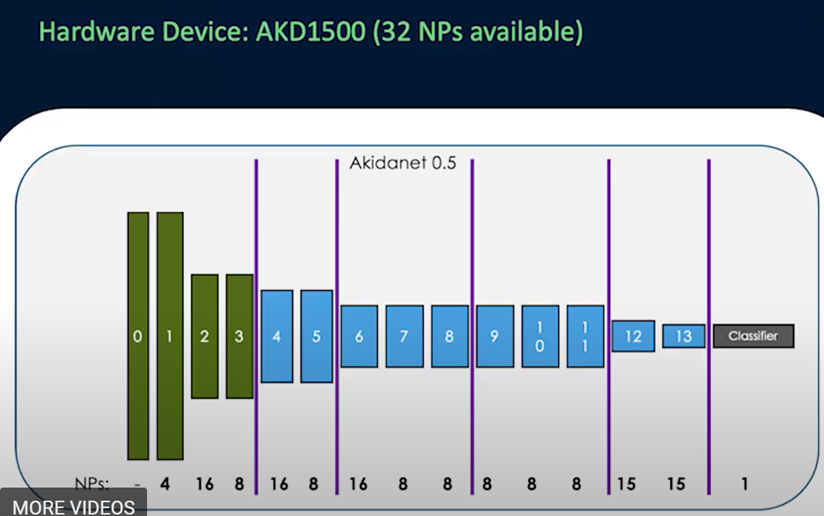 Hardware Device: AKD1500 (32 NPs available)

Akidanet 0.5

0 1 2 3 4 5 6 7 8 9 10 11 12 13 Classifier

NPs: - 4 16 8 16 8 16 8 8 8 8 8 15 15 1

MORE VIDEOS